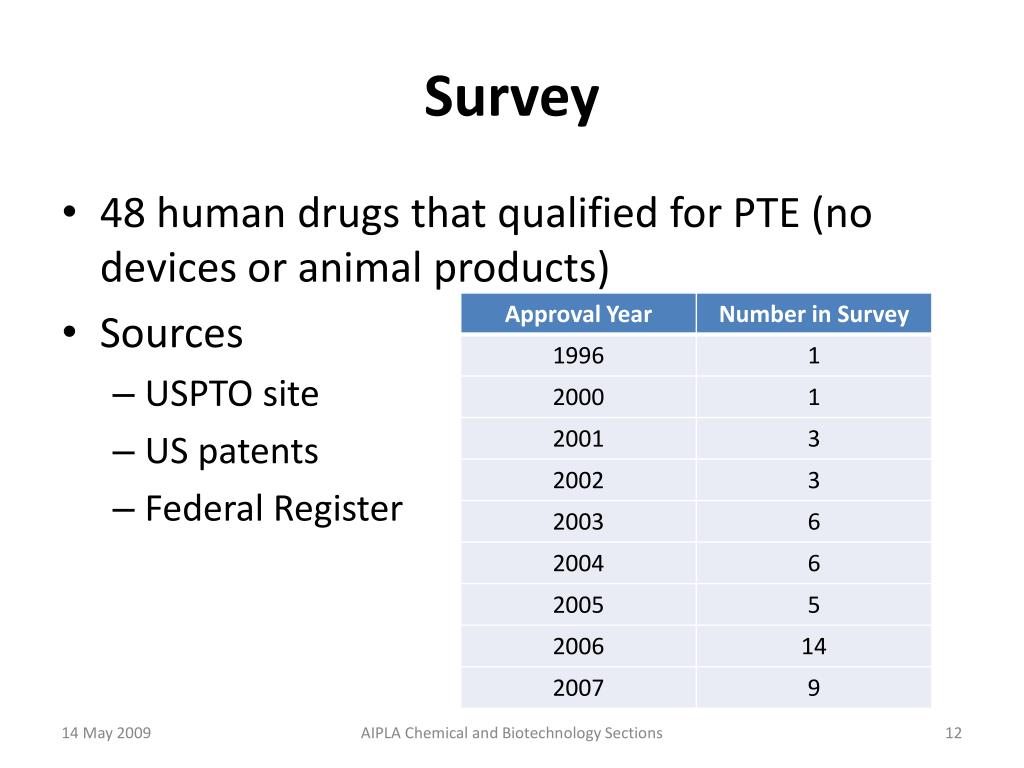 Survey

• 48 human drugs that qualified for PTE (no devices or animal products)
• Sources
– USPTO site
– US patents
– Federal Register

| Approval Year | Number in Survey |
|---|---|
| 1996 | 1 |
| 2000 | 1 |
| 2001 | 3 |
| 2002 | 3 |
| 2003 | 6 |
| 2004 | 6 |
| 2005 | 5 |
| 2006 | 14 |
| 2007 | 9 |

14 May 2009
AIPLA Chemical and Biotechnology Sections
12